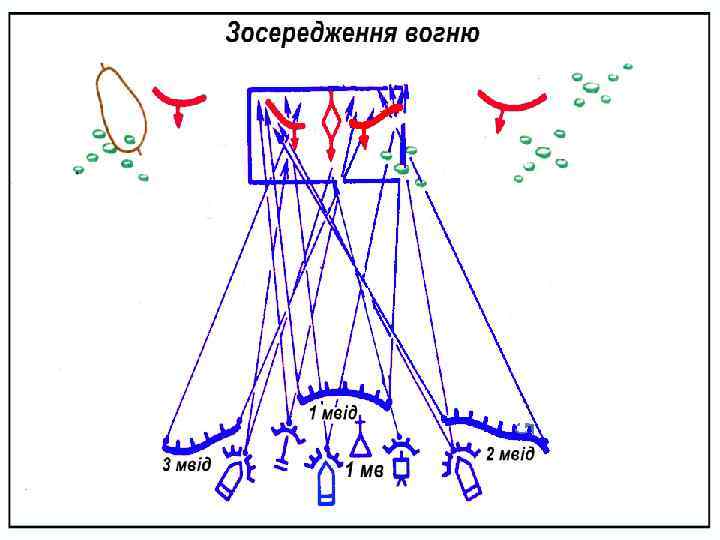 Зосередження вогню

1 мвід

3 мвід

1 мв

2 мвід